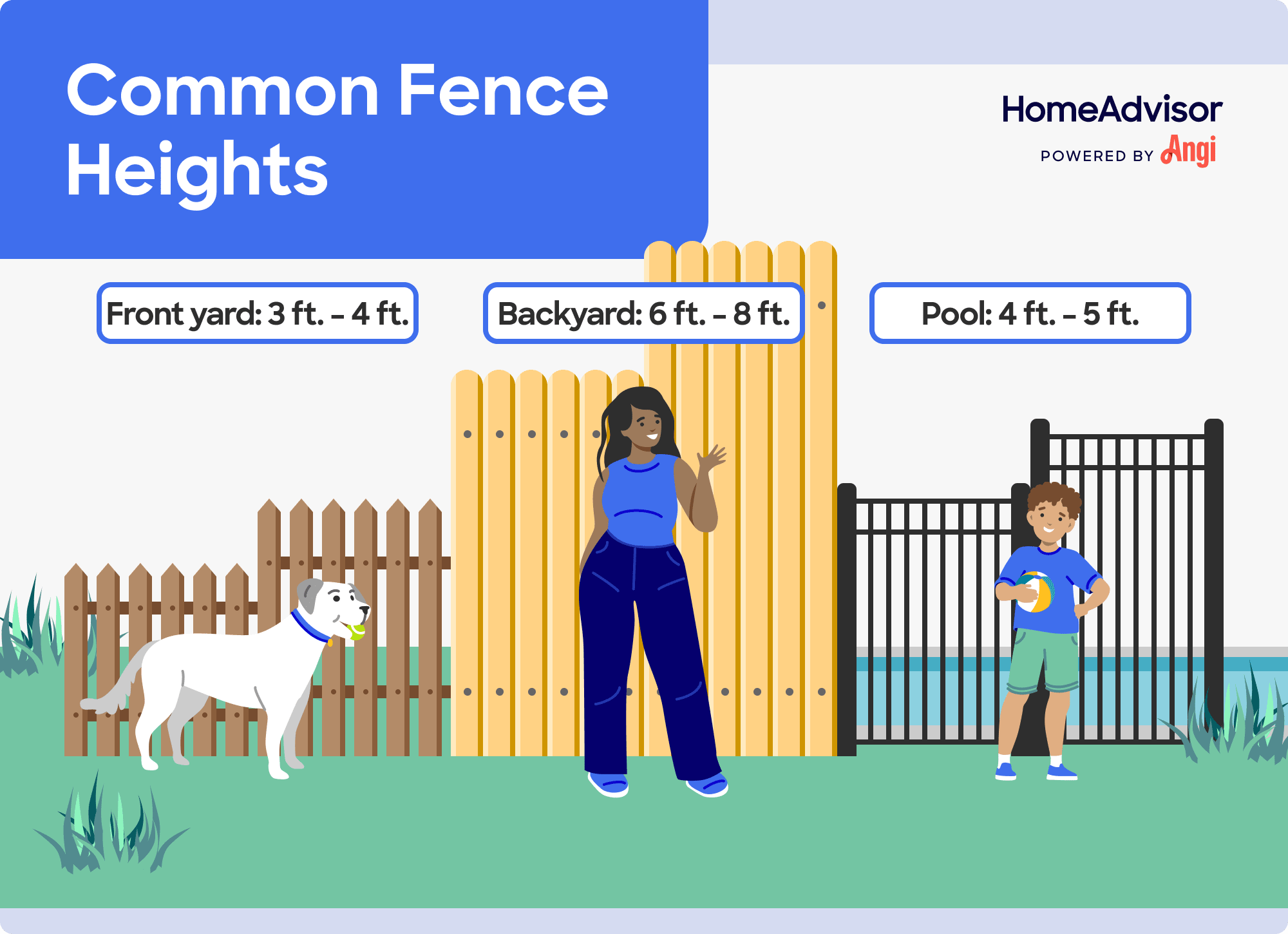 Common Fence Heights

HomeAdvisor
POWERED BY Angi

Front yard: 3 ft. – 4 ft.

Backyard: 6 ft. – 8 ft.

Pool: 4 ft. – 5 ft.